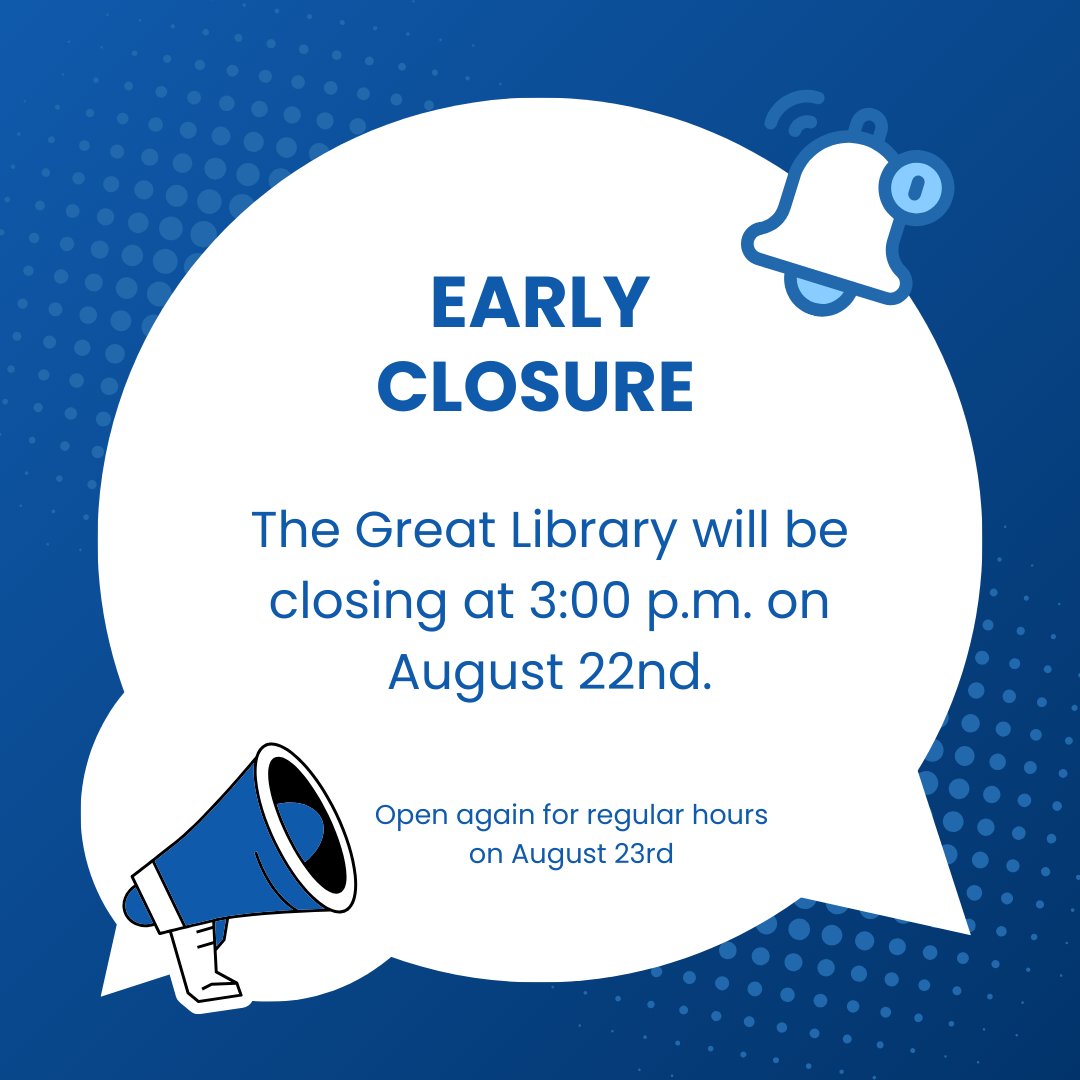 EARLY CLOSURE

The Great Library will be closing at 3:00 p.m. on August 22nd.

Open again for regular hours on August 23rd